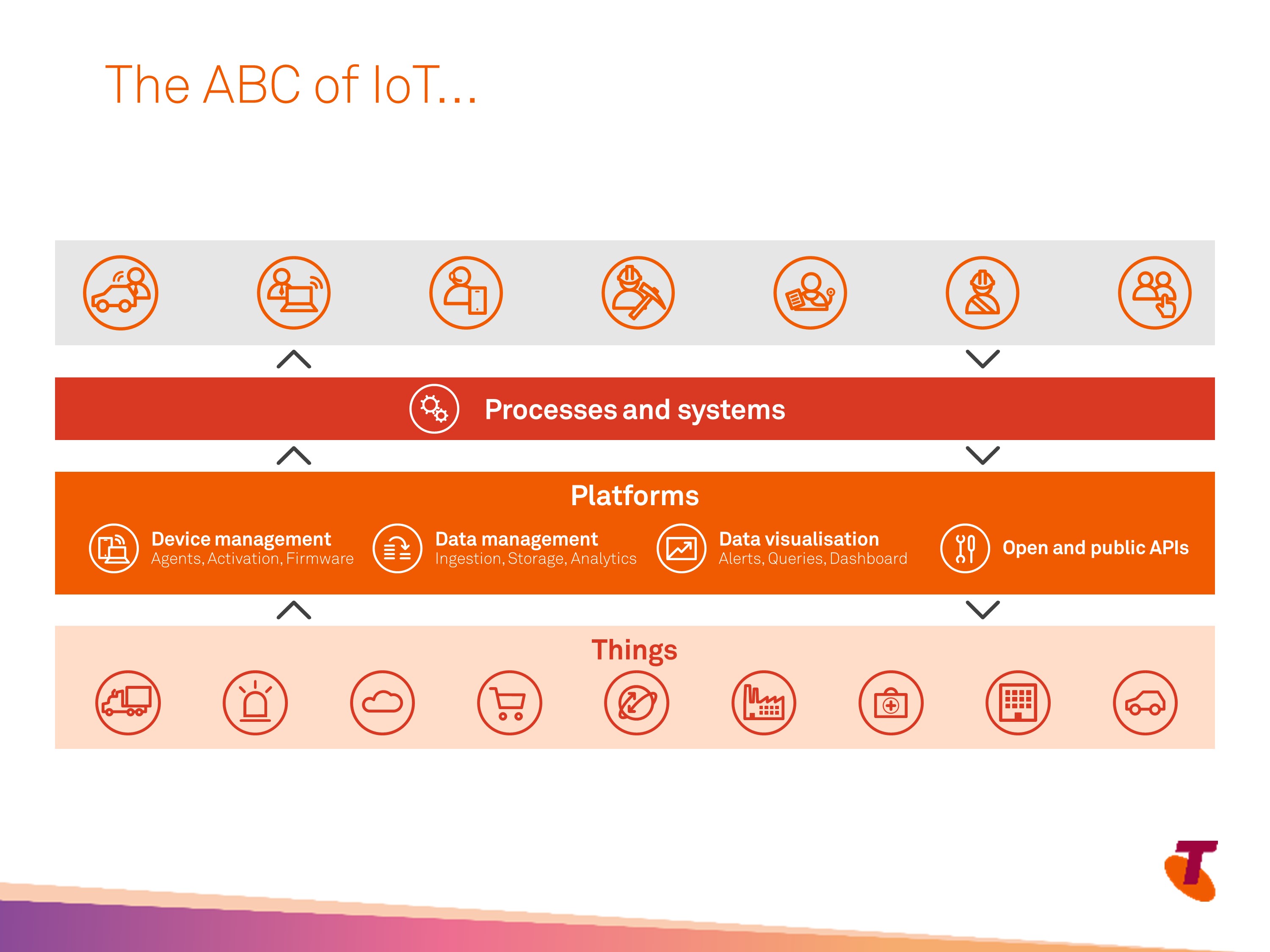 The ABC of IoT...

Processes and systems

Platforms

Device management
Agents, Activation, Firmware

Data management
Ingestion, Storage, Analytics

Data visualisation
Alerts, Queries, Dashboard

Open and public APIs

Things